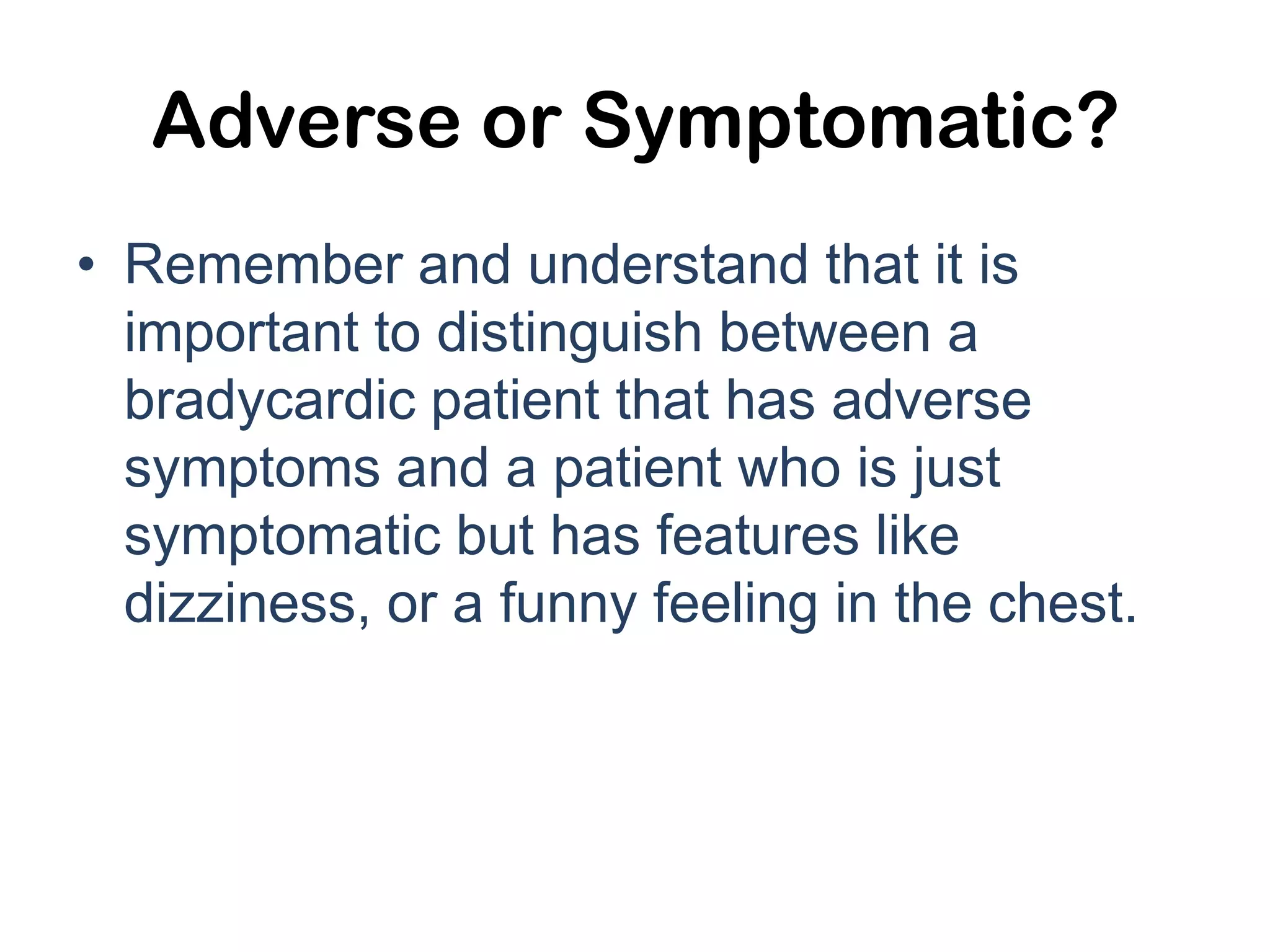 Adverse or Symptomatic?

• Remember and understand that it is important to distinguish between a bradycardic patient that has adverse symptoms and a patient who is just symptomatic but has features like dizziness, or a funny feeling in the chest.